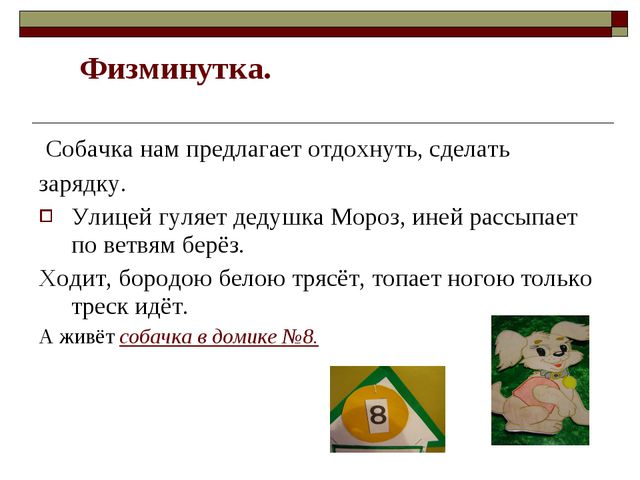 Физминутка.

Собачка нам предлагает отдохнуть, сделать зарядку.

Улицей гуляет дедушка Мороз, иней рассыпает по ветвям берёз.

Ходит, бородою белою трясёт, топает ногою только треск идёт.

А живёт собачка в домике №8.

8